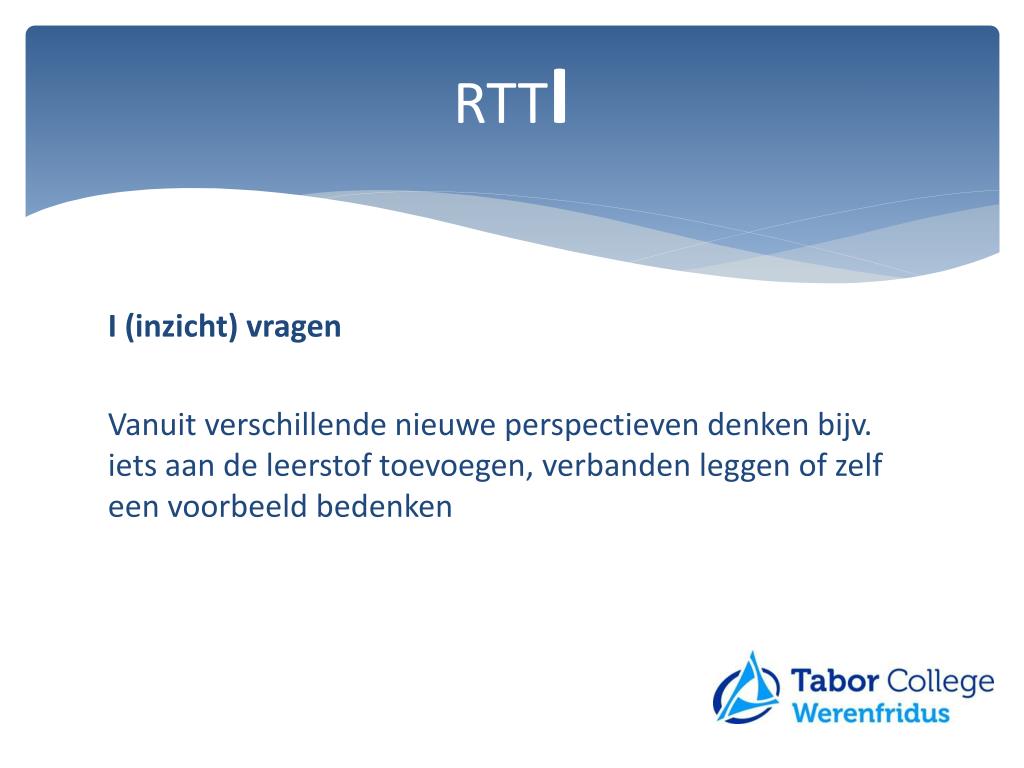 RTTI

I (inzicht) vragen

Vanuit verschillende nieuwe perspectieven denken bijv. iets aan de leerstof toevoegen, verbanden leggen of zelf een voorbeeld bedenken

Tabor College
Werenfridus